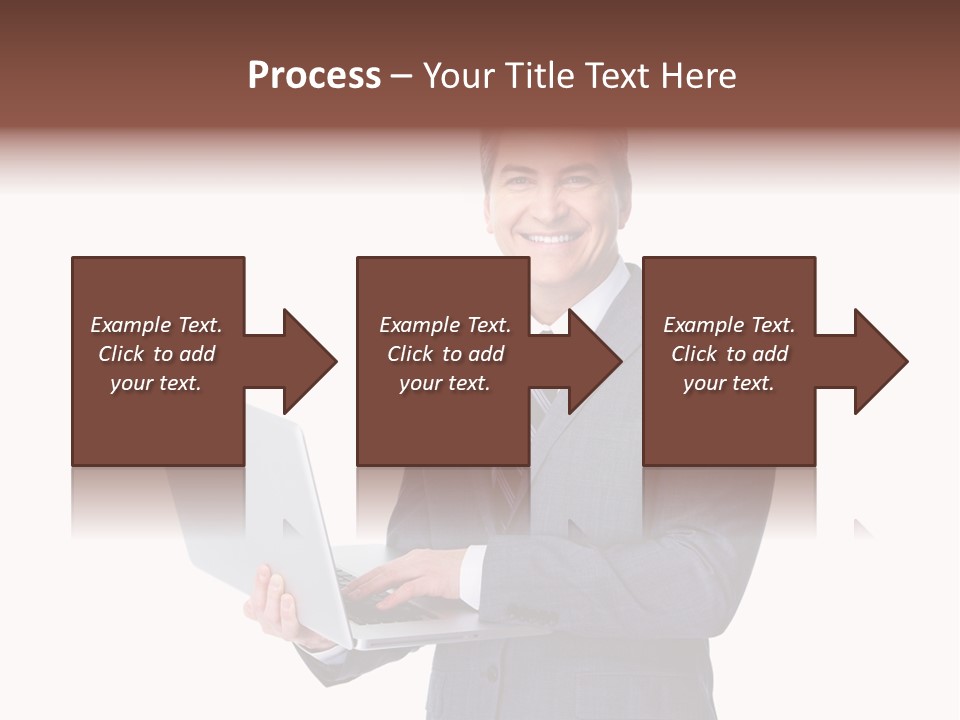 Process – Your Title Text Here

Example Text. Click to add your text.

Example Text. Click to add your text.

Example Text. Click to add your text.